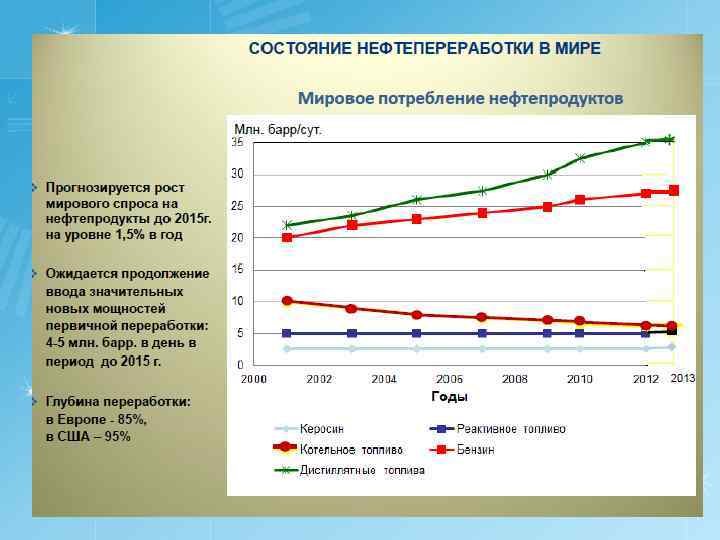 СОСТОЯНИЕ НЕФТЕПЕРЕРАБОТКИ В МИРЕ

Мировое потребление нефтепродуктов

Прогнозируется рост мирового спроса на нефтепродукты до 2015г. на уровне 1,5% в год

Ожидается продолжение ввода значительных новых мощностей первичной переработки: 4-5 млн. барр. в день в период до 2015 г.

Глубина переработки:
в Европе - 85%,
в США – 95%

Млн. барр/сут.
35
30
25
20
15
10
5
0
2000
2002
2004
2006
2008
2010
2012
2013
Годы

Керосин
Реактивное топливо
Котельное топливо
Бензин
Дистиллятные топлива